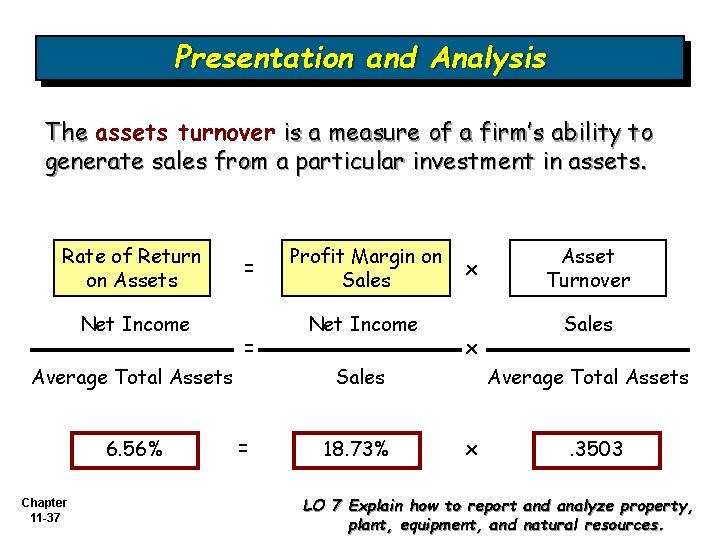 Presentation and Analysis

The assets turnover is a measure of a firm's ability to generate sales from a particular investment in assets.

Rate of Return on Assets = Profit Margin on Sales × Asset Turnover

$\frac{\text{Net Income}}{\text{Average Total Assets}} = \frac{\text{Net Income}}{\text{Sales}} \times \frac{\text{Sales}}{\text{Average Total Assets}}$

6.56% = 18.73% × .3503

Chapter 11-37

LO 7 Explain how to report and analyze property, plant, equipment, and natural resources.